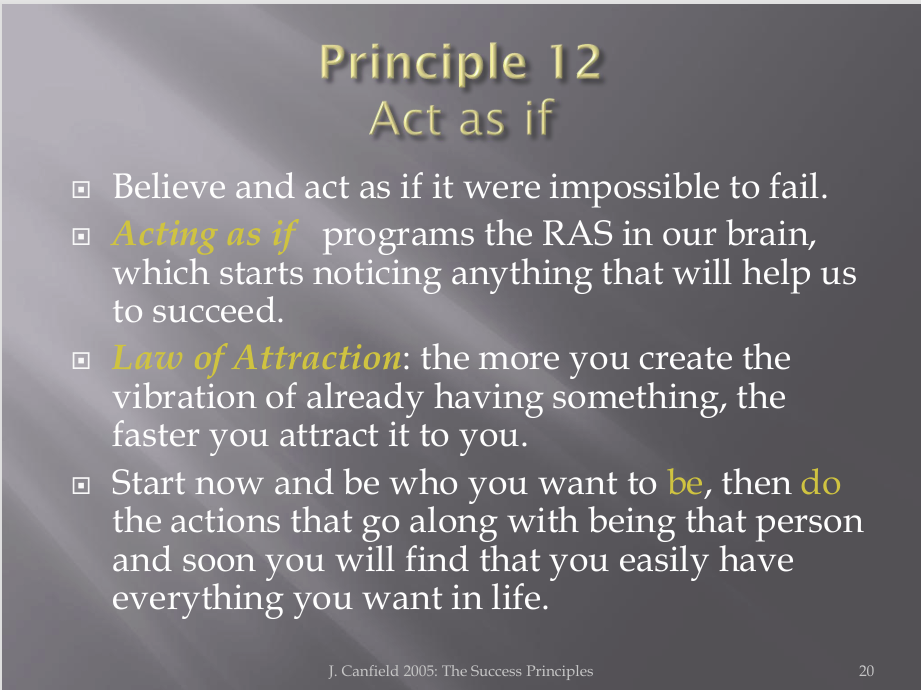 Principle 12
Act as if

Believe and act as if it were impossible to fail.

Acting as if programs the RAS in our brain, which starts noticing anything that will help us to succeed.

Law of Attraction: the more you create the vibration of already having something, the faster you attract it to you.

Start now and be who you want to be, then do the actions that go along with being that person and soon you will find that you easily have everything you want in life.

J. Canfield 2005: The Success Principles

20